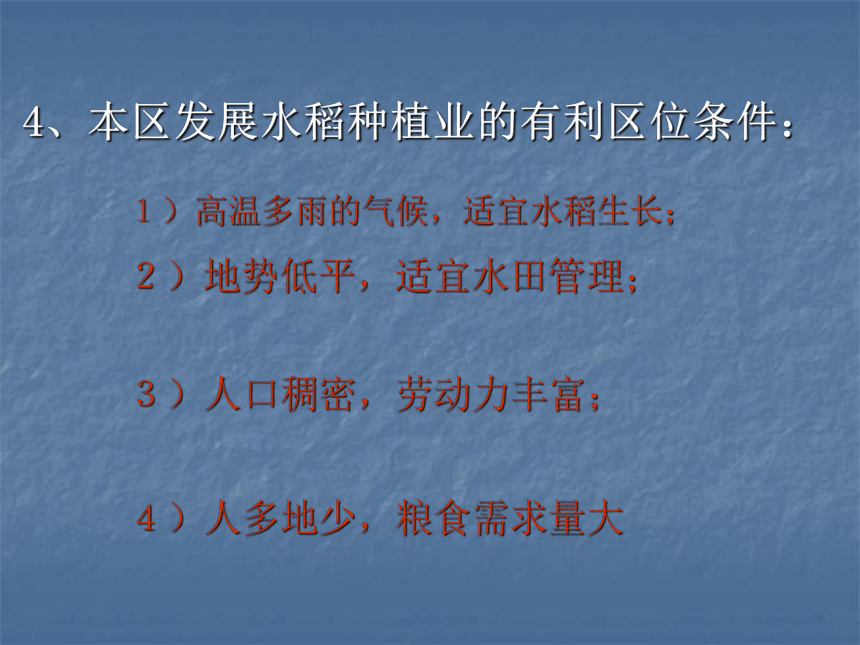 4、本区发展水稻种植业的有利区位条件：

1）高温多雨的气候，适宜水稻生长；

2）地势低平，适宜水田管理；

3）人口稠密，劳动力丰富；

4）人多地少，粮食需求量大